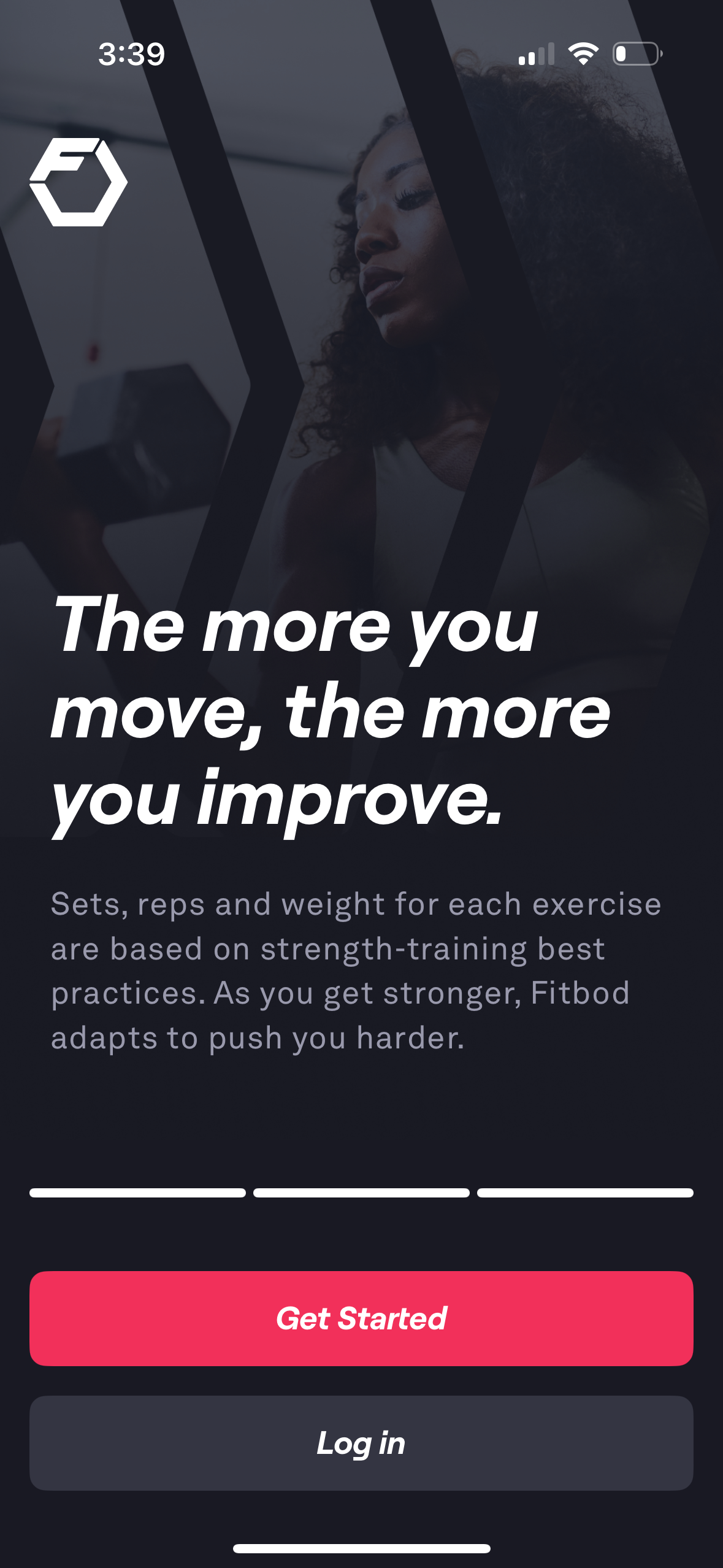 3:39

The more you move, the more you improve.

Sets, reps and weight for each exercise are based on strength-training best practices. As you get stronger, Fitbod adapts to push you harder.

Get Started

Log in